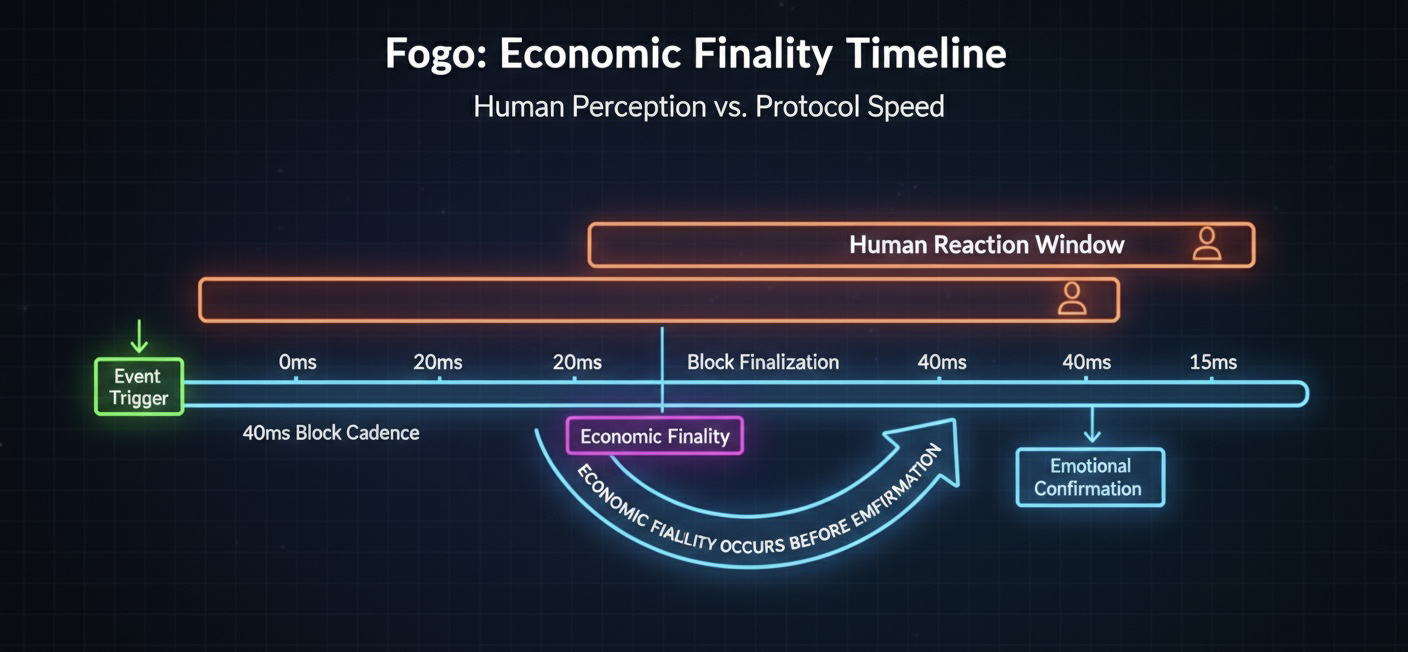 Fogo: Economic Finality Timeline

Human Perception vs. Protocol Speed

Human Reaction Window

Event Trigger

0ms

20ms

20ms

Block Finalization

40ms

40ms

15ms

40ms Block Cadence

Economic Finality

ECONOMIC FIALLITY OCCURS BEFORE EMFIRMATION

Emotional Confirmation